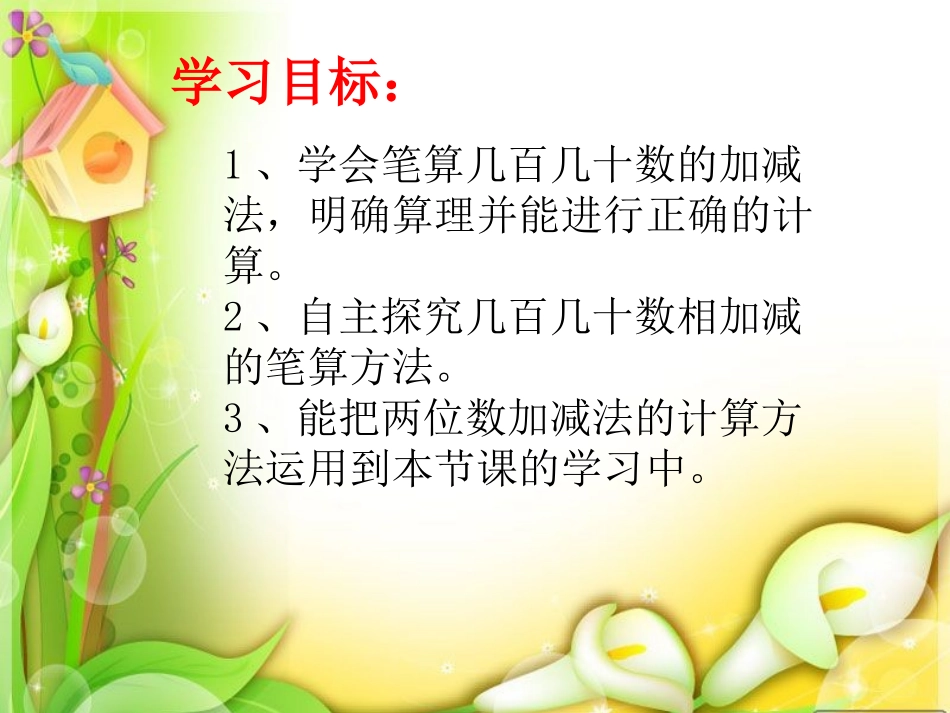 学习目标：

1、学会笔算几百几十数的加减法，明确算理并能进行正确的计算。
2、自主探究几百几十数相加减的笔算方法。
3、能把两位数加减法的计算方法运用到本节课的学习中。